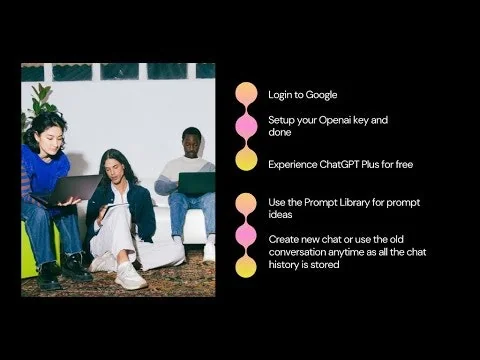 Login to Google

Setup your Openai key and done

Experience ChatGPT Plus for free

Use the Prompt Library for prompt ideas

Create new chat or use the old conversation anytime as all the chat history is stored